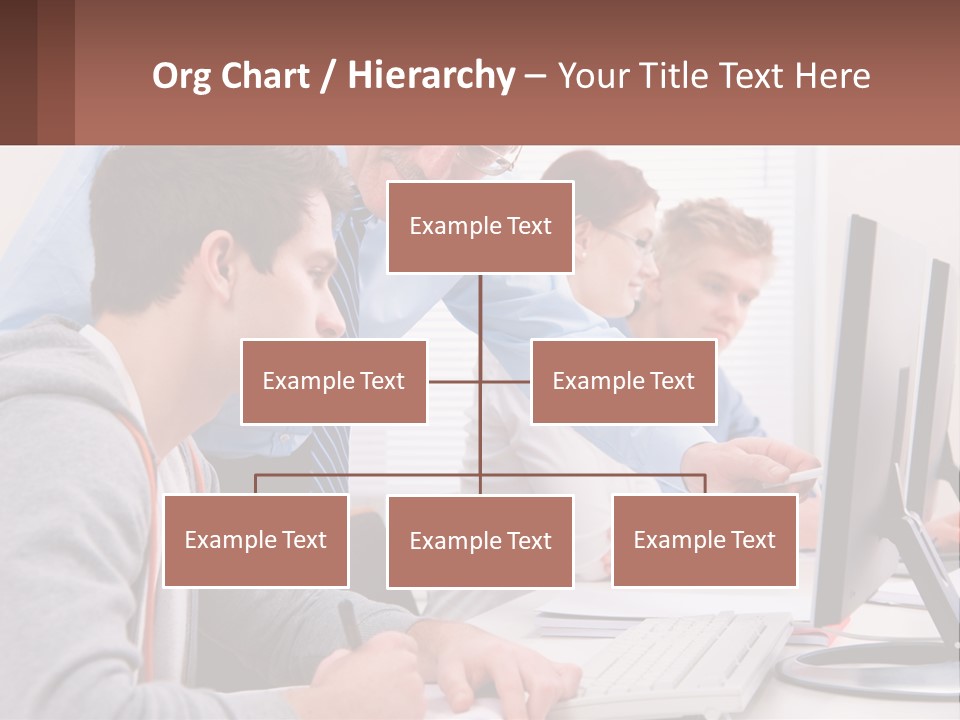 Org Chart / Hierarchy – Your Title Text Here

Example Text

Example Text

Example Text

Example Text

Example Text

Example Text